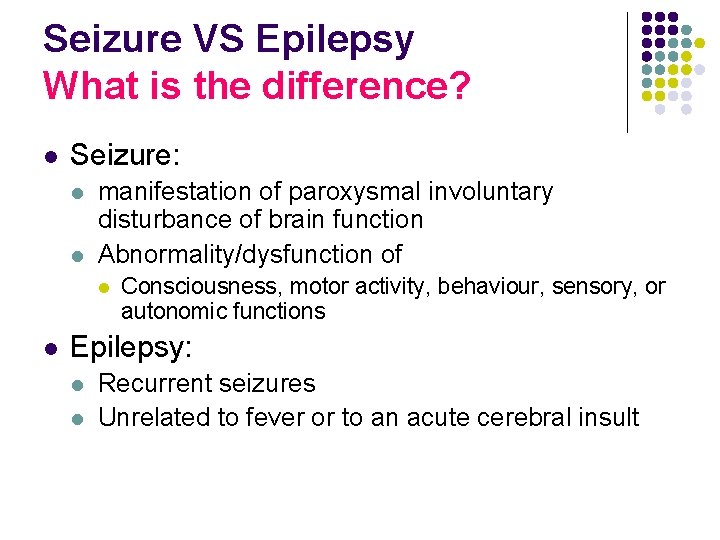 Seizure VS Epilepsy
What is the difference?

- Seizure:
  - manifestation of paroxysmal involuntary disturbance of brain function
  - Abnormality/dysfunction of
    - Consciousness, motor activity, behaviour, sensory, or autonomic functions
- Epilepsy:
  - Recurrent seizures
  - Unrelated to fever or to an acute cerebral insult